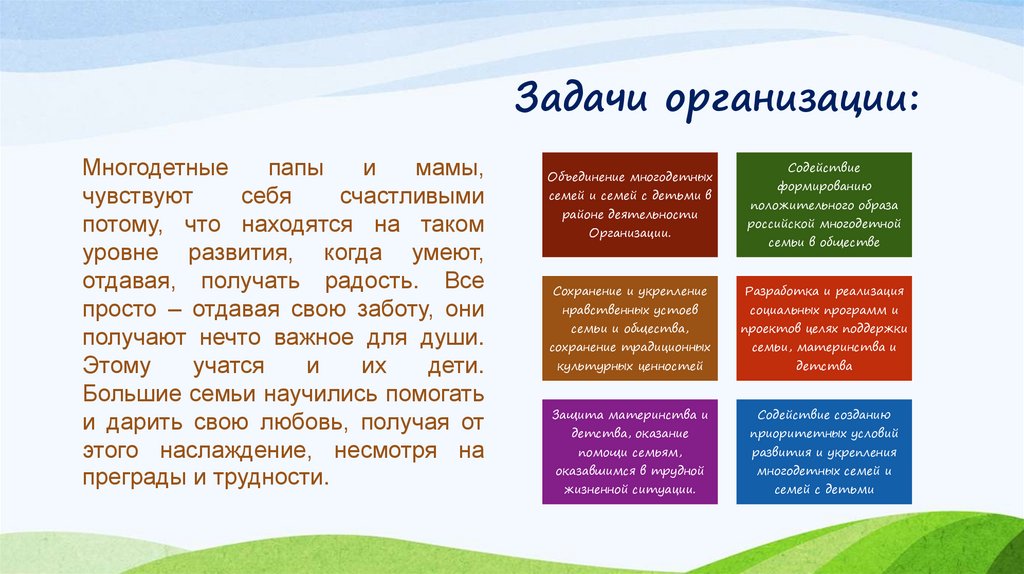 Задачи организации:

Многодетные папы и мамы, чувствуют себя счастливыми потому, что находятся на таком уровне развития, когда умеют, отдавая, получать радость. Все просто – отдавая свою заботу, они получают нечто важное для души. Этому учатся и их дети. Большие семьи научились помогать и дарить свою любовь, получая от этого наслаждение, несмотря на преграды и трудности.

Объединение многодетных семей и семей с детьми в районе деятельности Организации.

Содействие формированию положительного образа российской многодетной семьи в обществе

Сохранение и укрепление нравственных устоев семьи и общества, сохранение традиционных культурных ценностей

Разработка и реализация социальных программ и проектов целях поддержки семьи, материнства и детства

Защита материнства и детства, оказание помощи семьям, оказавшимся в трудной жизненной ситуации.

Содействие созданию приоритетных условий развития и укрепления многодетных семей и семей с детьми